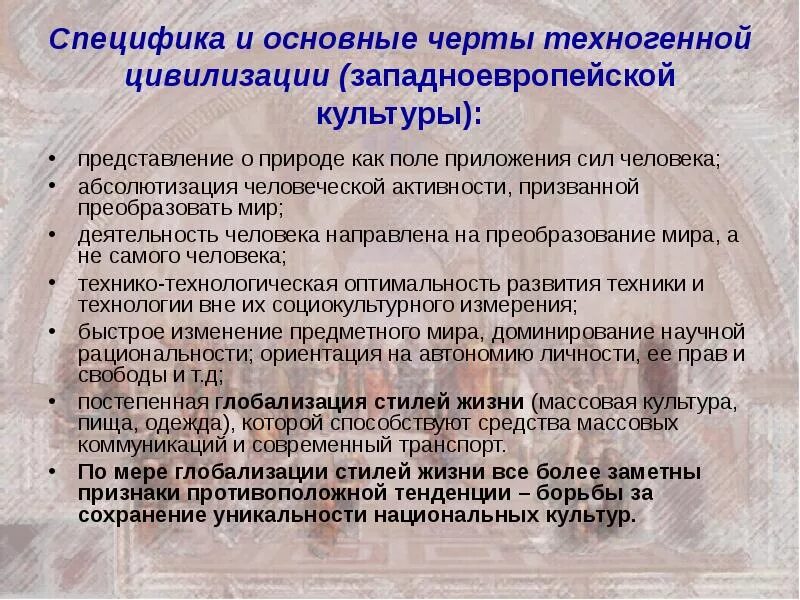 Специфика и основные черты техногенной цивилизации (западноевропейской культуры):

• представление о природе как поле приложения сил человека;
• абсолютизация человеческой активности, призванной преобразовать мир;
• деятельность человека направлена на преобразование мира, а не самого человека;
• технико-технологическая оптимальность развития техники и технологии вне их социокультурного измерения;
• быстрое изменение предметного мира, доминирование научной рациональности; ориентация на автономию личности, ее прав и свободы и т.д;
• постепенная глобализация стилей жизни (массовая культура, пища, одежда), которой способствуют средства массовых коммуникаций и современный транспорт.
• По мере глобализации стилей жизни все более заметны признаки противоположной тенденции – борьбы за сохранение уникальности национальных культур.